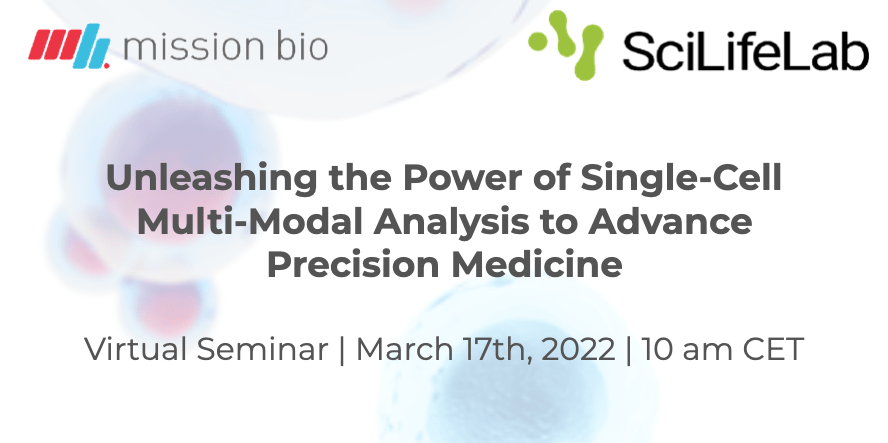 mission bio

SciLifeLab

Unleashing the Power of Single-Cell Multi-Modal Analysis to Advance Precision Medicine

Virtual Seminar | March 17th, 2022 | 10 am CET